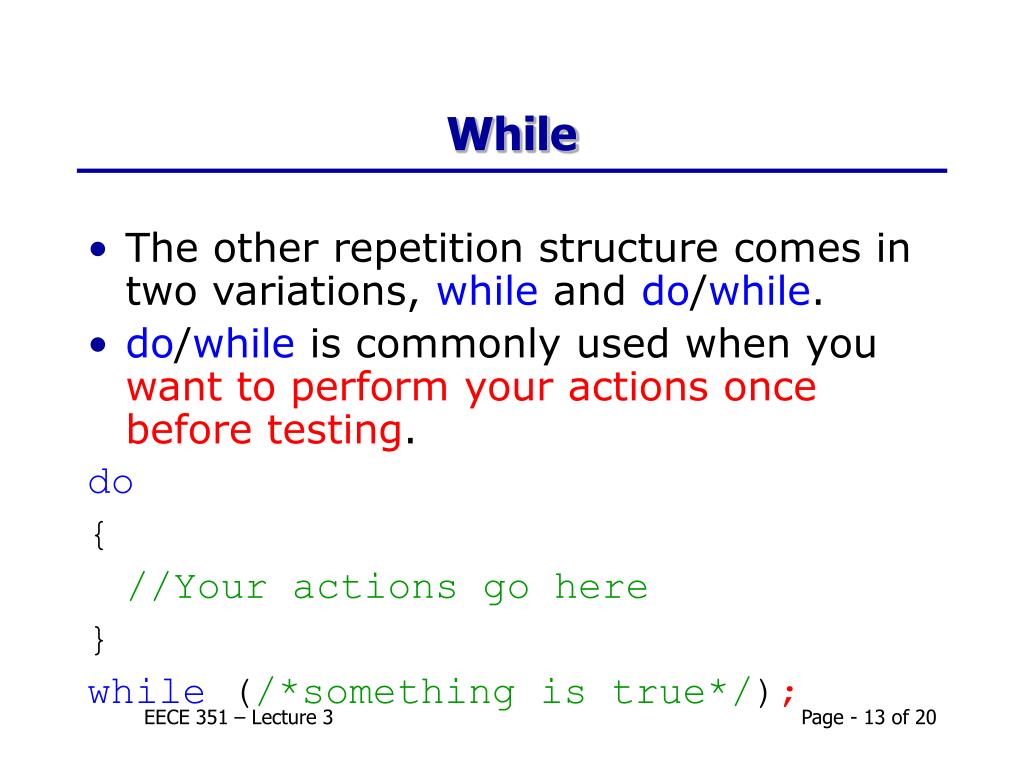 While

• The other repetition structure comes in two variations, while and do/while.
• do/while is commonly used when you want to perform your actions once before testing.

do
{
//Your actions go here
}
while (/*something is true*/);

EECE 351 – Lecture 3

Page - 13 of 20